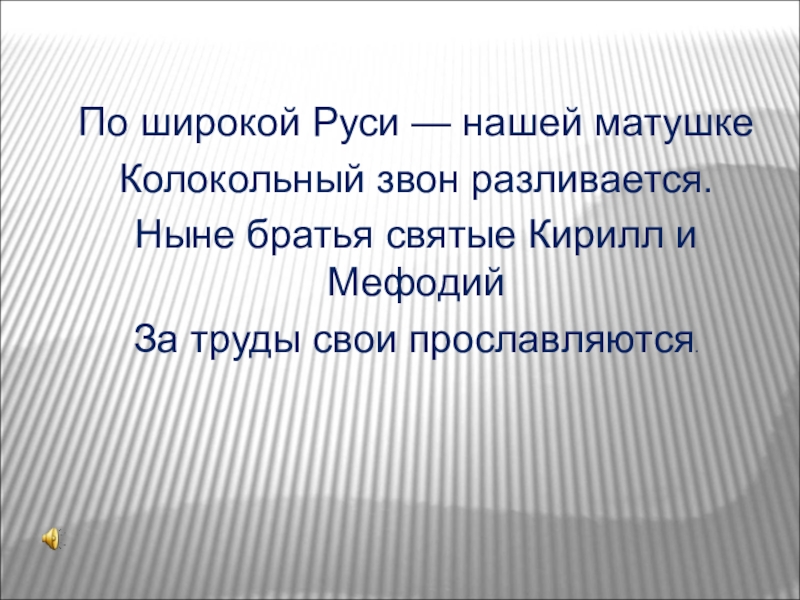 По широкой Руси — нашей матушке
Колокольный звон разливается.
Ныне братья святые Кирилл и Мефодий
За труды свои прославляются.